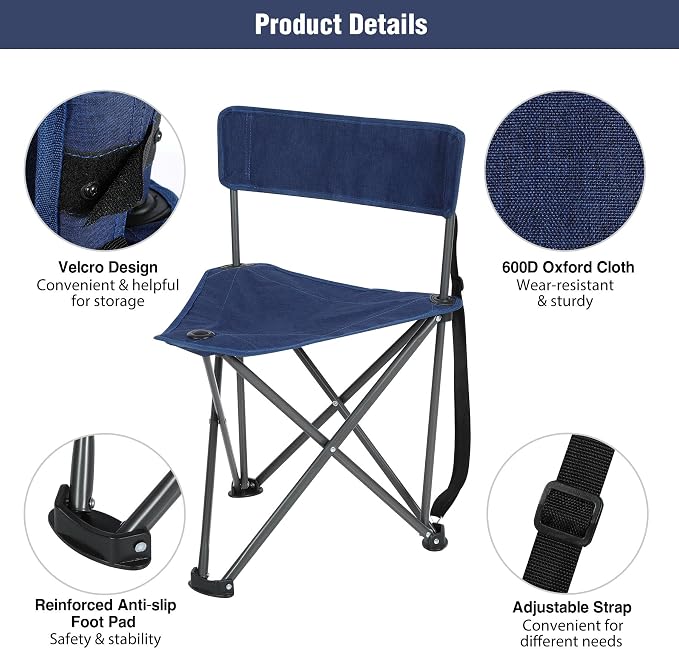 Product Details

Velcro Design
Convenient & helpful for storage

600D Oxford Cloth
Wear-resistant & sturdy

Reinforced Anti-slip Foot Pad
Safety & stability

Adjustable Strap
Convenient for different needs